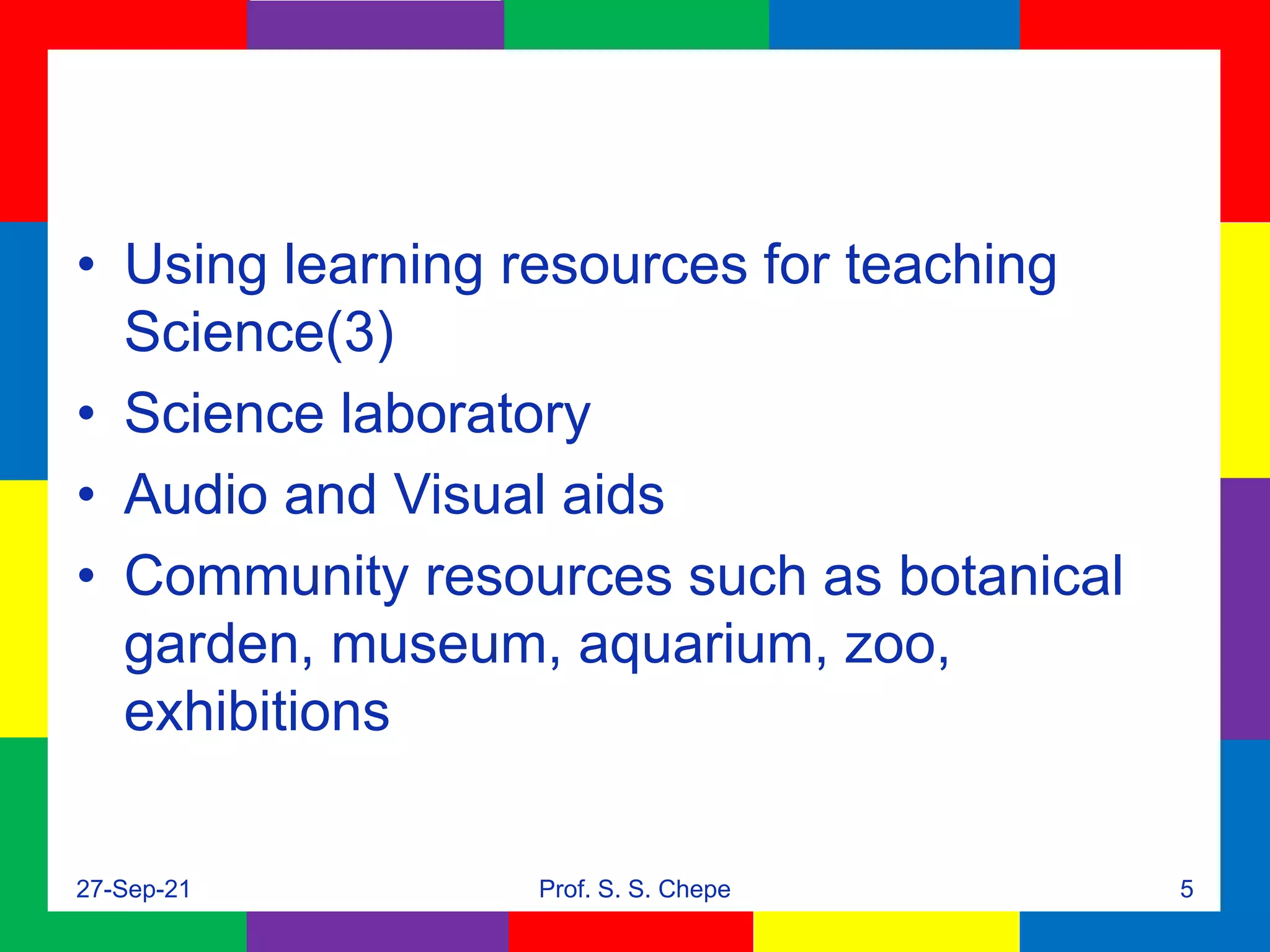 • Using learning resources for teaching Science(3)
• Science laboratory
• Audio and Visual aids
• Community resources such as botanical garden, museum, aquarium, zoo, exhibitions

27-Sep-21 Prof. S. S. Chepe 5